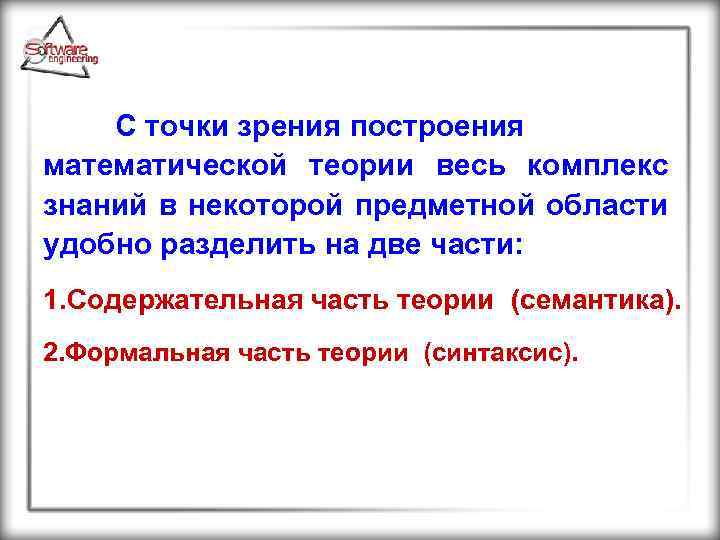 Software engineering

С точки зрения построения математической теории весь комплекс знаний в некоторой предметной области удобно разделить на две части:

1.Содержательная часть теории (семантика).

2.Формальная часть теории (синтаксис).